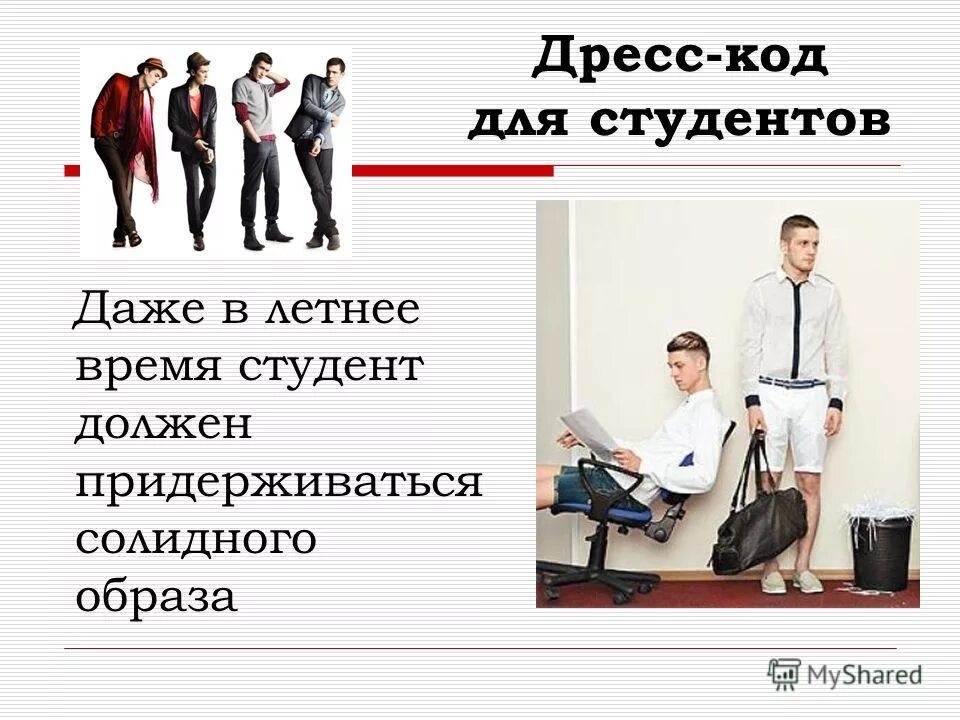 Дресс-код для студентов

Даже в летнее время студент должен придерживаться солидного образа

MyShared